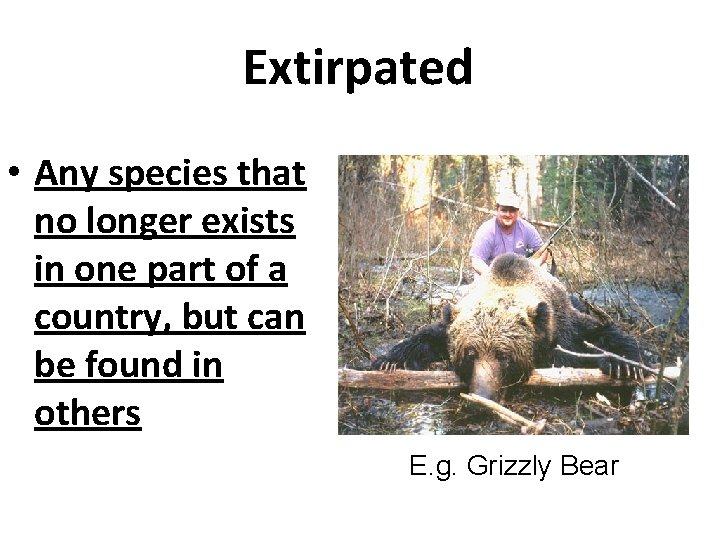 Extirpated

• Any species that no longer exists in one part of a country, but can be found in others

E.g. Grizzly Bear